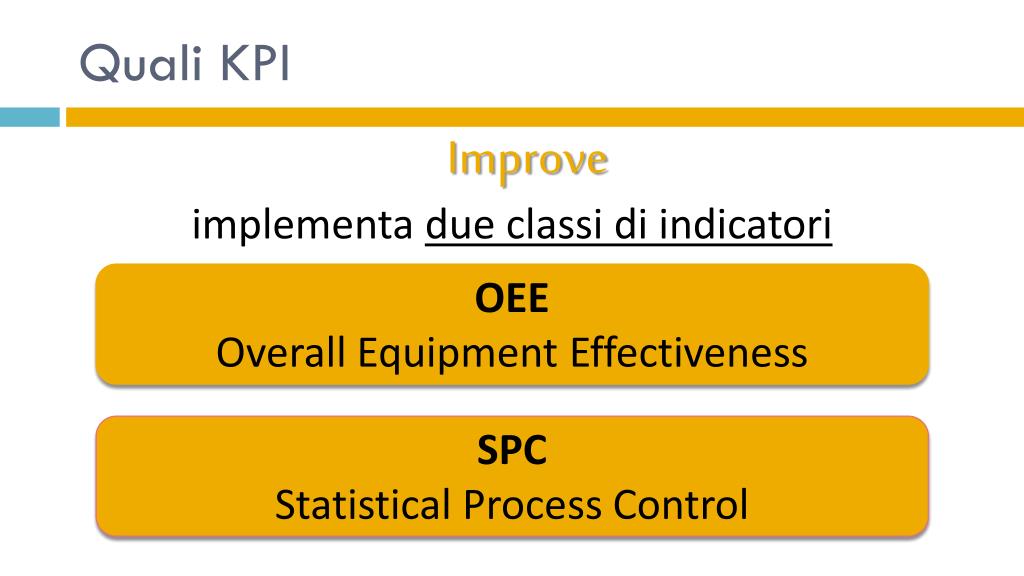 Quali KPI

Improve

implementa due classi di indicatori

OEE
Overall Equipment Effectiveness

SPC
Statistical Process Control